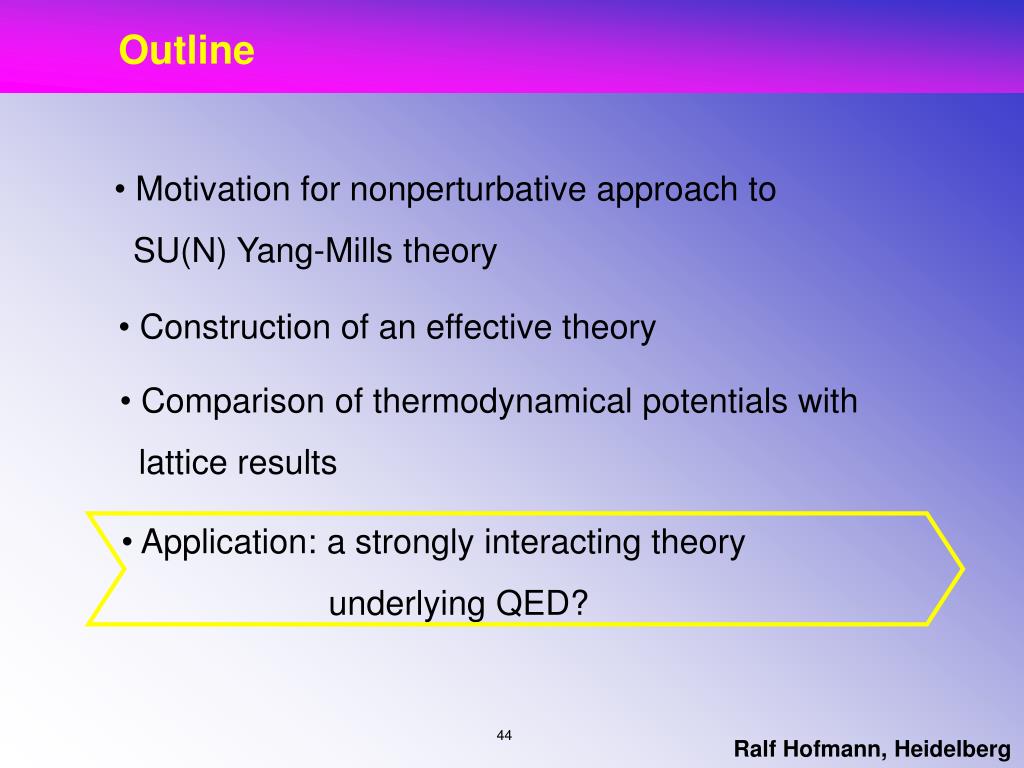 Outline

• Motivation for nonperturbative approach to SU(N) Yang-Mills theory

• Construction of an effective theory

• Comparison of thermodynamical potentials with lattice results

• Application: a strongly interacting theory underlying QED?

44

Ralf Hofmann, Heidelberg